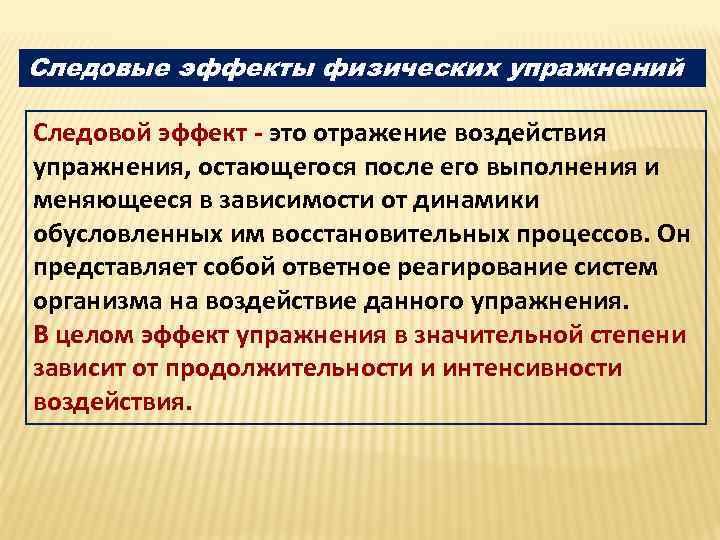 Следовые эффекты физических упражнений

Следовой эффект - это отражение воздействия упражнения, остающегося после его выполнения и меняющееся в зависимости от динамики обусловленных им восстановительных процессов. Он представляет собой ответное реагирование систем организма на воздействие данного упражнения.
В целом эффект упражнения в значительной степени зависит от продолжительности и интенсивности воздействия.